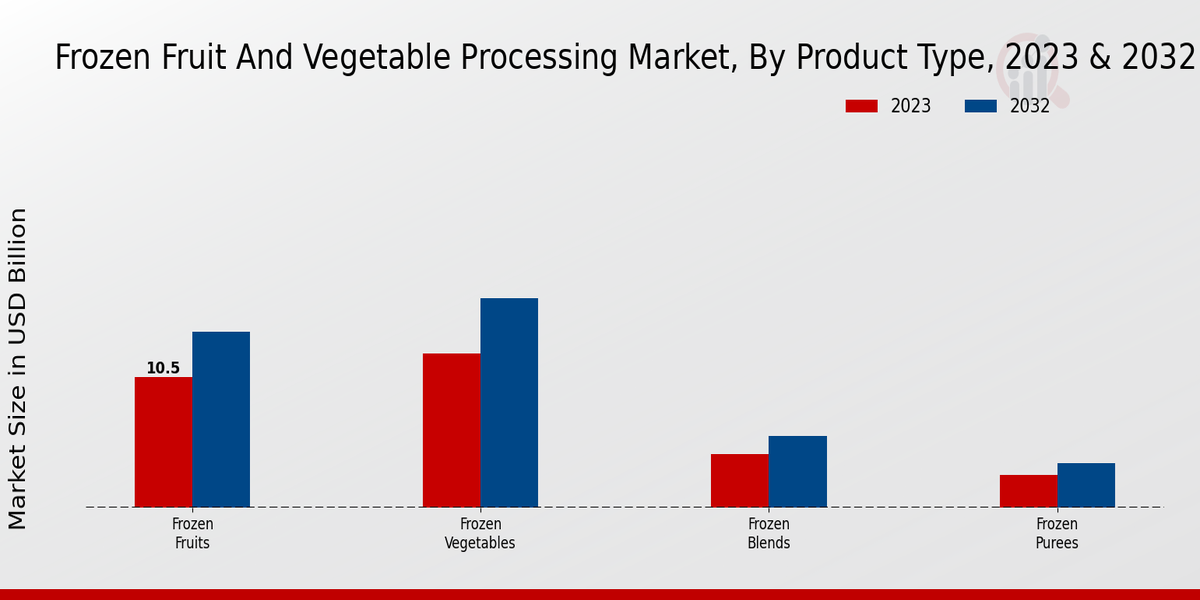 Frozen Fruit And Vegetable Processing Market, By Product Type, 2023 & 2032

2023
2032

Market Size in USD Billion

10.5

Frozen Fruits
Frozen Vegetables
Frozen Blends
Frozen Purees